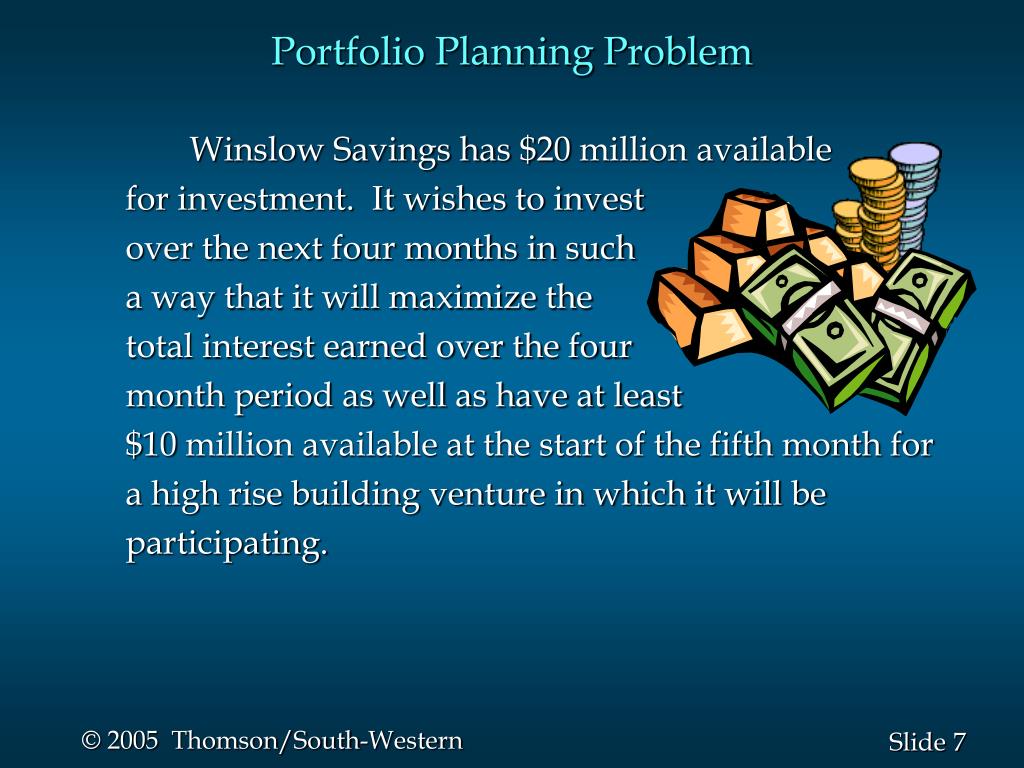 Portfolio Planning Problem

Winslow Savings has \$20 million available for investment. It wishes to invest over the next four months in such a way that it will maximize the total interest earned over the four month period as well as have at least \$10 million available at the start of the fifth month for a high rise building venture in which it will be participating.

© 2005 Thomson/South-Western

Slide 7